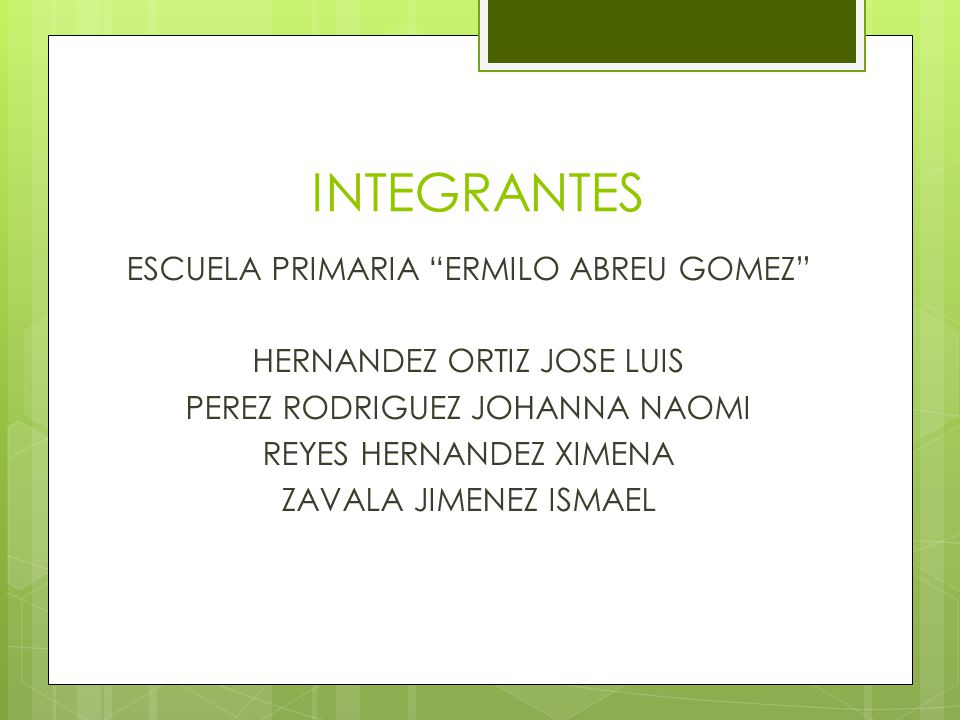 INTEGRANTES

ESCUELA PRIMARIA “ERMILO ABREU GOMEZ”

HERNANDEZ ORTIZ JOSE LUIS
PEREZ RODRIGUEZ JOHANNA NAOMI
REYES HERNANDEZ XIMENA
ZAVALA JIMENEZ ISMAEL